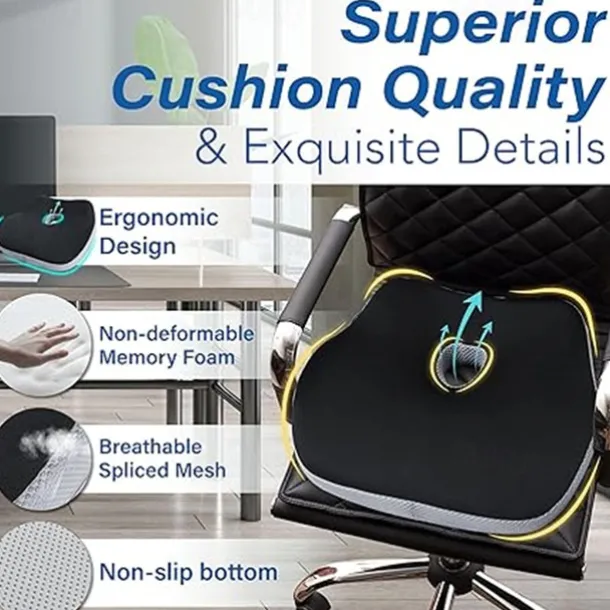 Superior Cushion Quality
& Exquisite Details

Ergonomic Design

Non-deformable Memory Foam

Breathable Spliced Mesh

Non-slip bottom